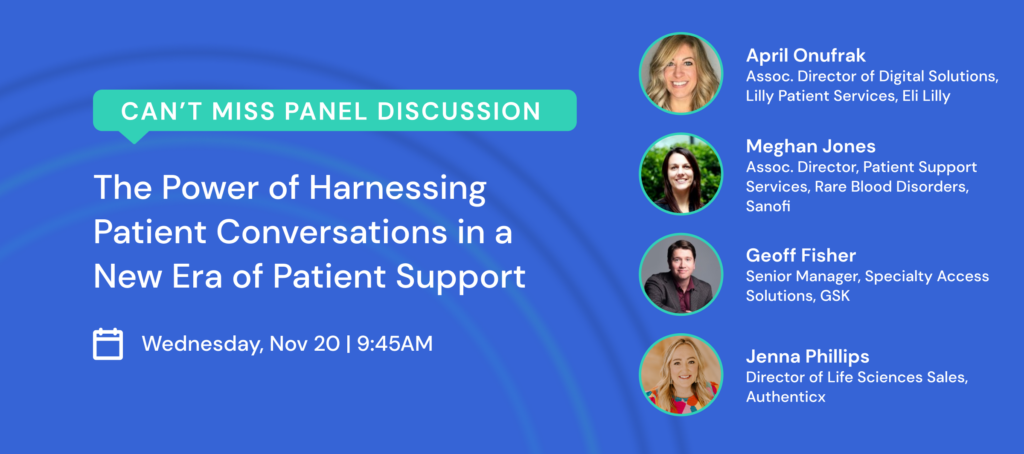 CAN'T MISS PANEL DISCUSSION

The Power of Harnessing Patient Conversations in a New Era of Patient Support

Wednesday, Nov 20 | 9:45AM

April Onufrak
Assoc. Director of Digital Solutions, Lilly Patient Services, Eli Lilly

Meghan Jones
Assoc. Director, Patient Support Services, Rare Blood Disorders, Sanofi

Geoff Fisher
Senior Manager, Specialty Access Solutions, GSK

Jenna Phillips
Director of Life Sciences Sales, Authenticx